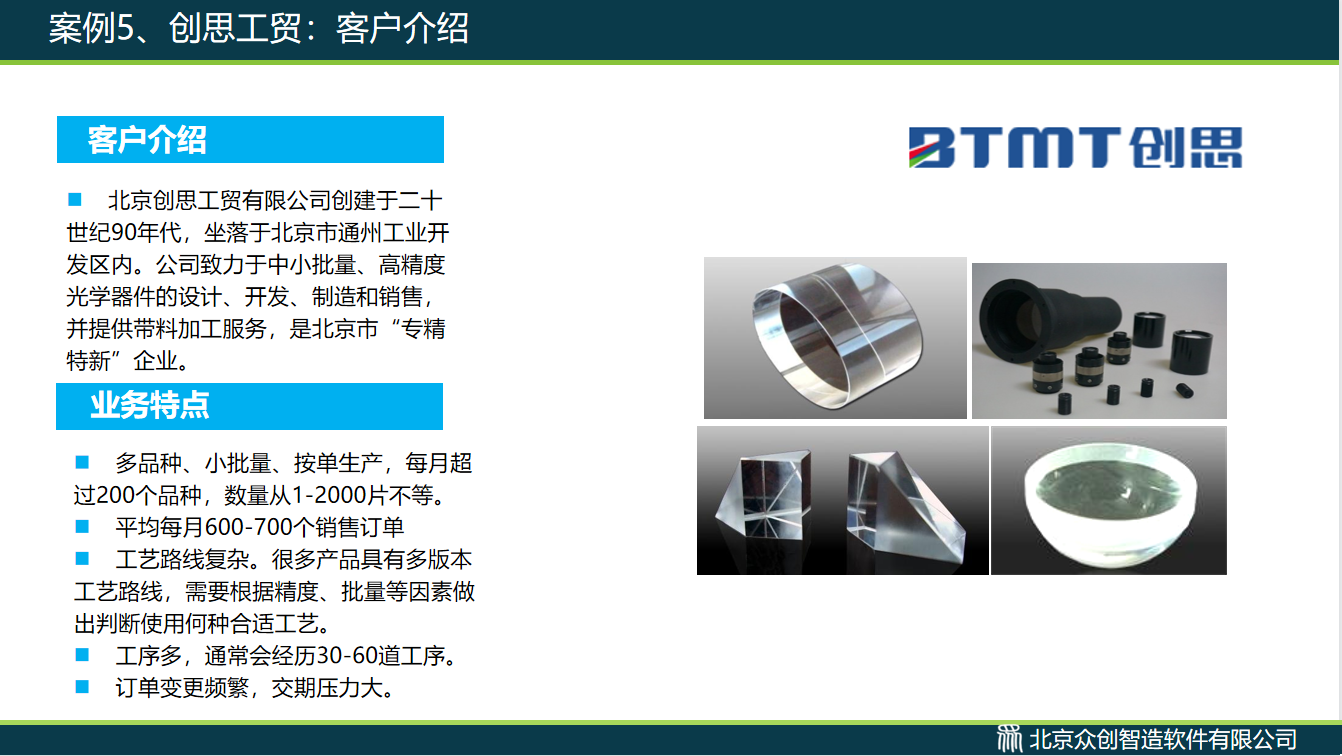 案例5、创思工贸：客户介绍

客户介绍

■ 北京创思工贸有限公司创建于二十世纪90年代，坐落于北京市通州工业开发区内。公司致力于中小批量、高精度光学器件的设计、开发、制造和销售，并提供带料加工服务，是北京市“专精特新”企业。

业务特点

■ 多品种、小批量、按单生产，每月超过200个品种，数量从1-2000片不等。
■ 平均每月600-700个销售订单
■ 工艺路线复杂。很多产品具有多版本工艺路线，需要根据精度、批量等因素做出判断使用何种合适工艺。
■ 工序多，通常会经历30-60道工序。
■ 订单变更频繁，交期压力大。

BTMT创思

北京众创智造软件有限公司